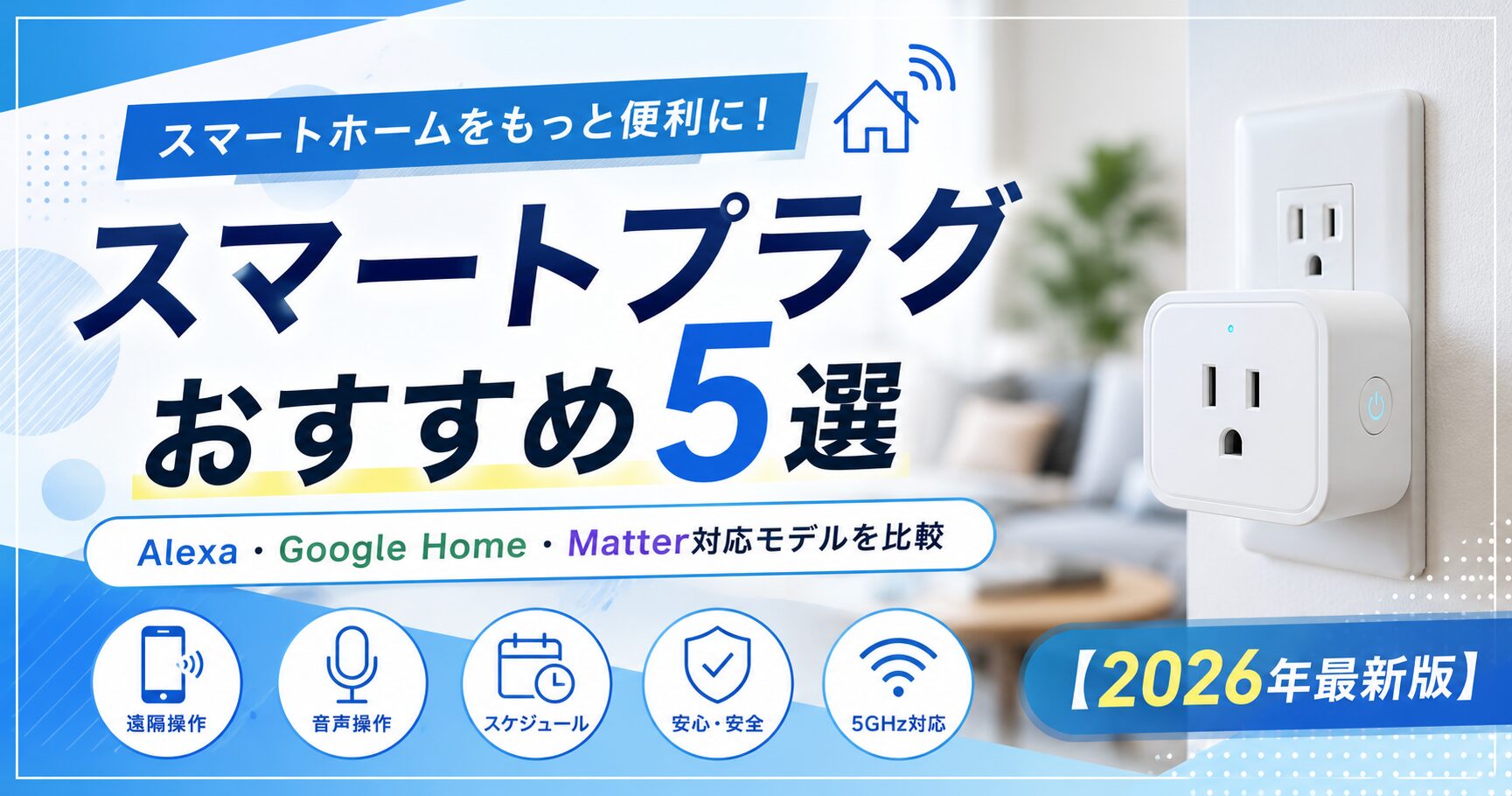 スマートホームをもっと便利に!

スマートプラグ
おすすめ5選

Alexa・Google Home・Matter対応モデルを比較

遠隔操作

音声操作

スケジュール

安心・安全

5GHz対応

【2026年最新版】